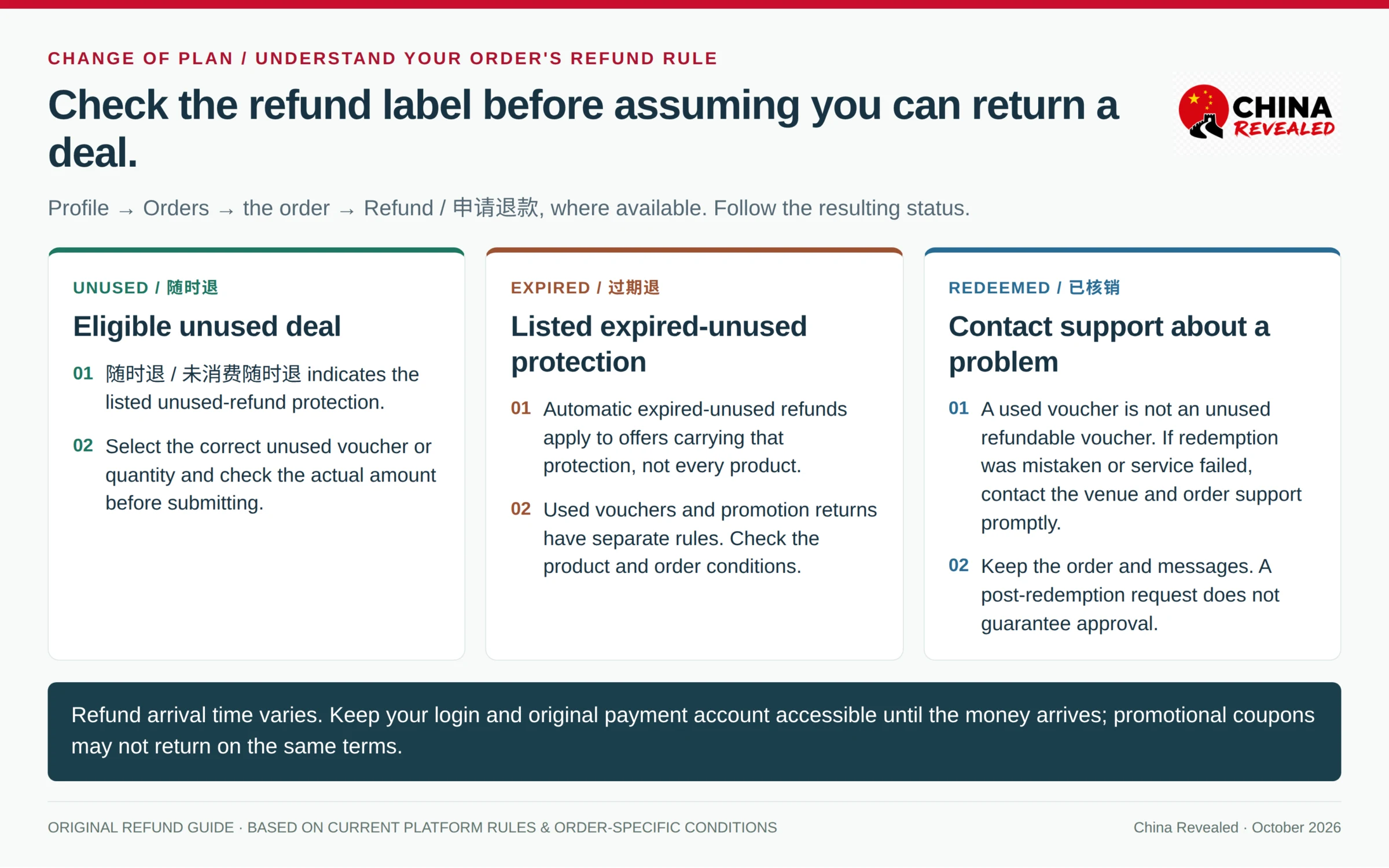 CHANGE OF PLAN / UNDERSTAND YOUR ORDER'S REFUND RULE

Check the refund label before assuming you can return a deal.

CHINA REVEALED

Profile → Orders → the order → Refund / 申请退款, where available. Follow the resulting status.

UNUSED / 随时退

Eligible unused deal

01 随时退 / 未消费随时退 indicates the listed unused-refund protection.

02 Select the correct unused voucher or quantity and check the actual amount before submitting.

EXPIRED / 过期退

Listed expired-unused protection

01 Automatic expired-unused refunds apply to offers carrying that protection, not every product.

02 Used vouchers and promotion returns have separate rules. Check the product and order conditions.

REDEEMED / 已核销

Contact support about a problem

01 A used voucher is not an unused refundable voucher. If redemption was mistaken or service failed, contact the venue and order support promptly.

02 Keep the order and messages. A post-redemption request does not guarantee approval.

Refund arrival time varies. Keep your login and original payment account accessible until the money arrives; promotional coupons may not return on the same terms.

ORIGINAL REFUND GUIDE · BASED ON CURRENT PLATFORM RULES & ORDER-SPECIFIC CONDITIONS

China Revealed · October 2026